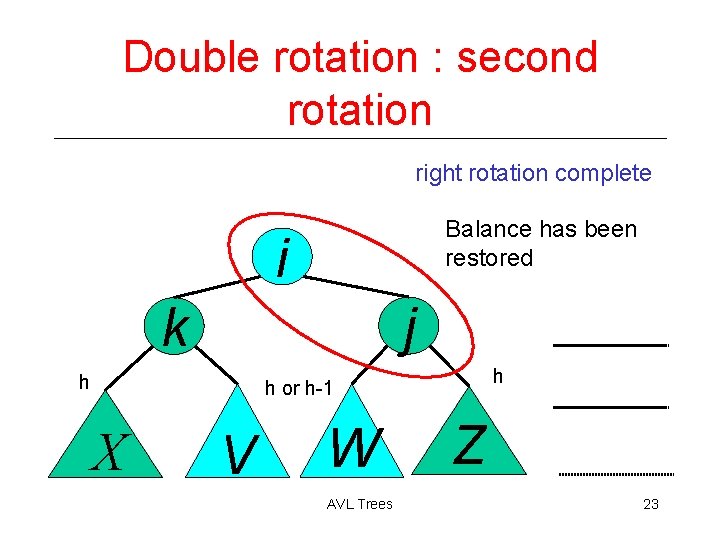 Double rotation : second rotation

right rotation complete

Balance has been restored

i

k

j

h

h or h-1

h

X

V

W

Z

AVL Trees

23